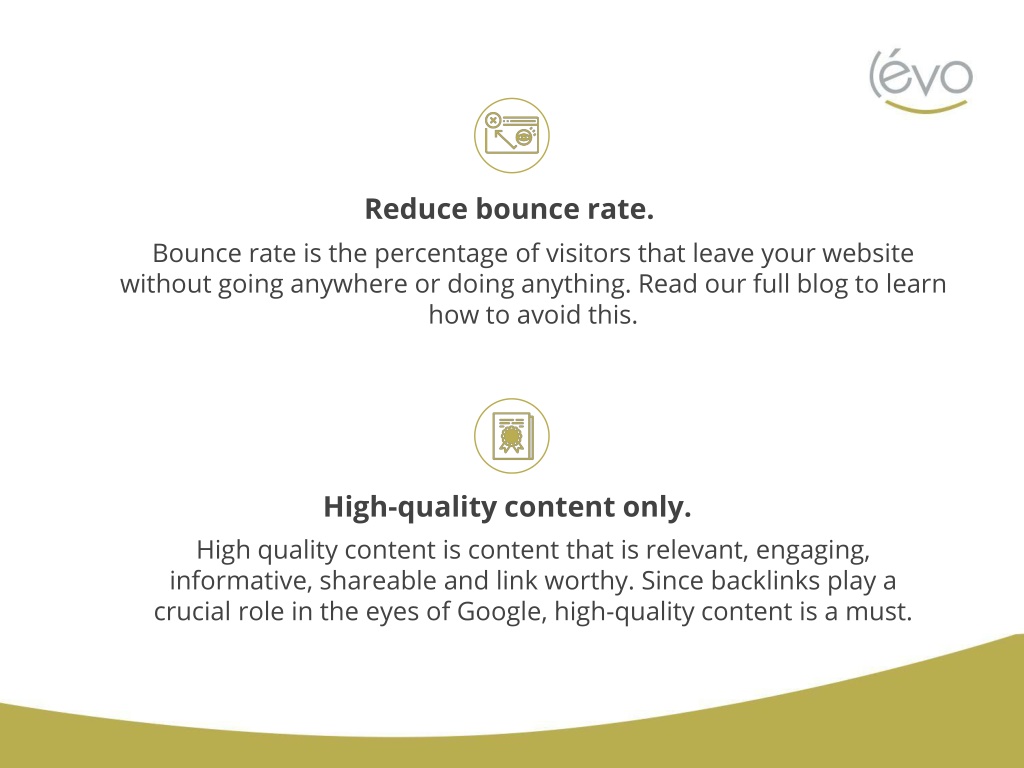 (évo

Reduce bounce rate.

Bounce rate is the percentage of visitors that leave your website without going anywhere or doing anything. Read our full blog to learn how to avoid this.

High-quality content only.

High quality content is content that is relevant, engaging, informative, shareable and link worthy. Since backlinks play a crucial role in the eyes of Google, high-quality content is a must.